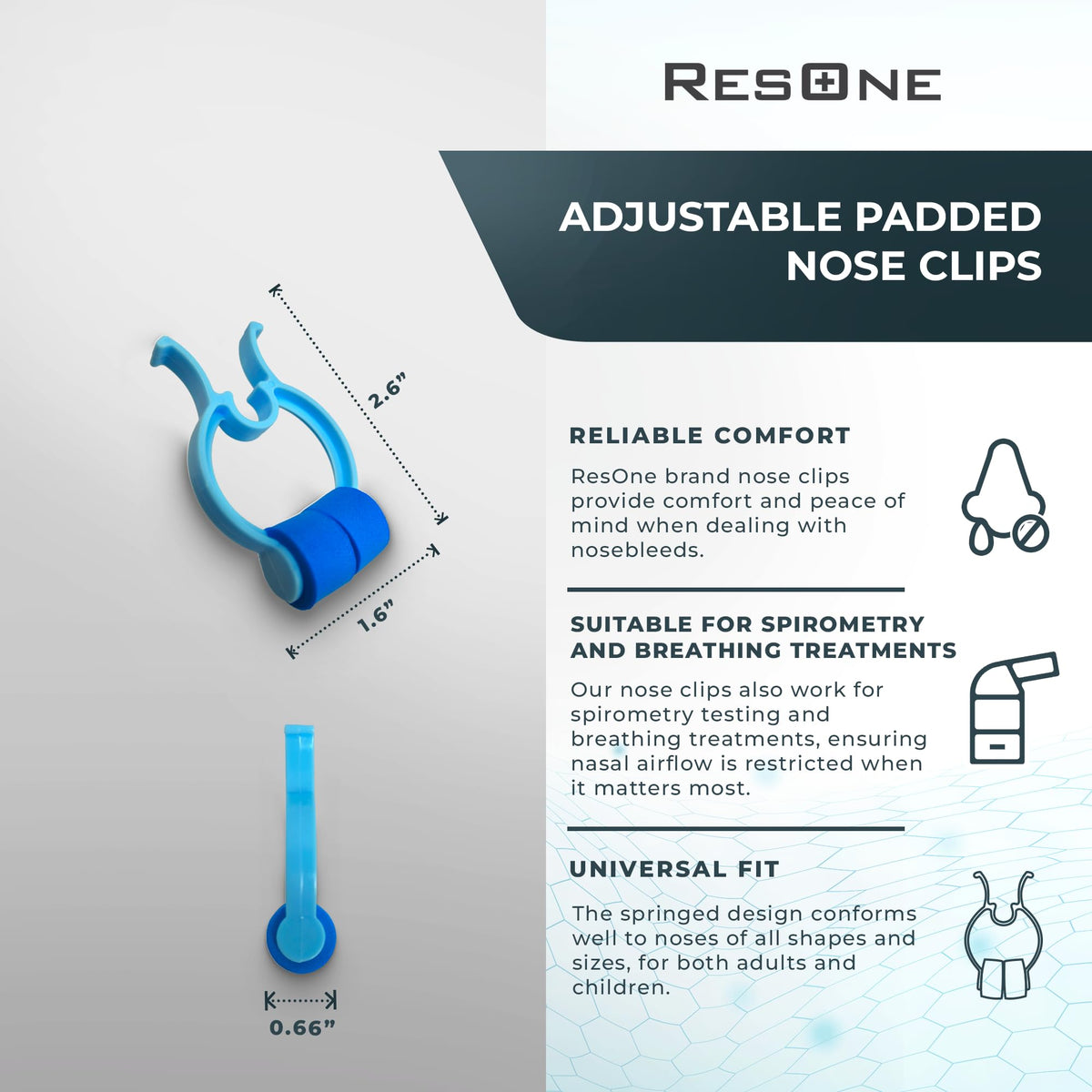 2.6"

1.6"

0.66"

RESONE

ADJUSTABLE PADDED NOSE CLIPS

RELIABLE COMFORT

ResOne brand nose clips provide comfort and peace of mind when dealing with nosebleeds.

SUITABLE FOR SPIROMETRY AND BREATHING TREATMENTS

Our nose clips also work for spirometry testing and breathing treatments, ensuring nasal airflow is restricted when it matters most.

UNIVERSAL FIT

The springed design conforms well to noses of all shapes and sizes, for both adults and children.